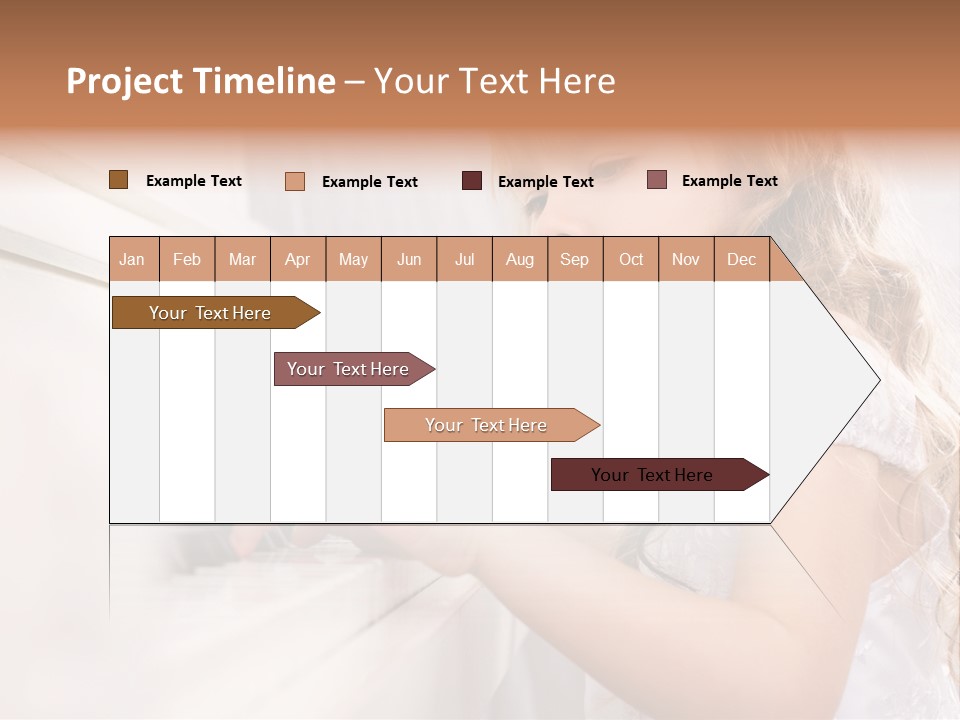 Project Timeline – Your Text Here

Example Text
Example Text
Example Text
Example Text

| Jan | Feb | Mar | Apr | May | Jun | Jul | Aug | Sep | Oct | Nov | Dec |
|---|---|---|---|---|---|---|---|---|---|---|---|

Your Text Here
Your Text Here
Your Text Here
Your Text Here